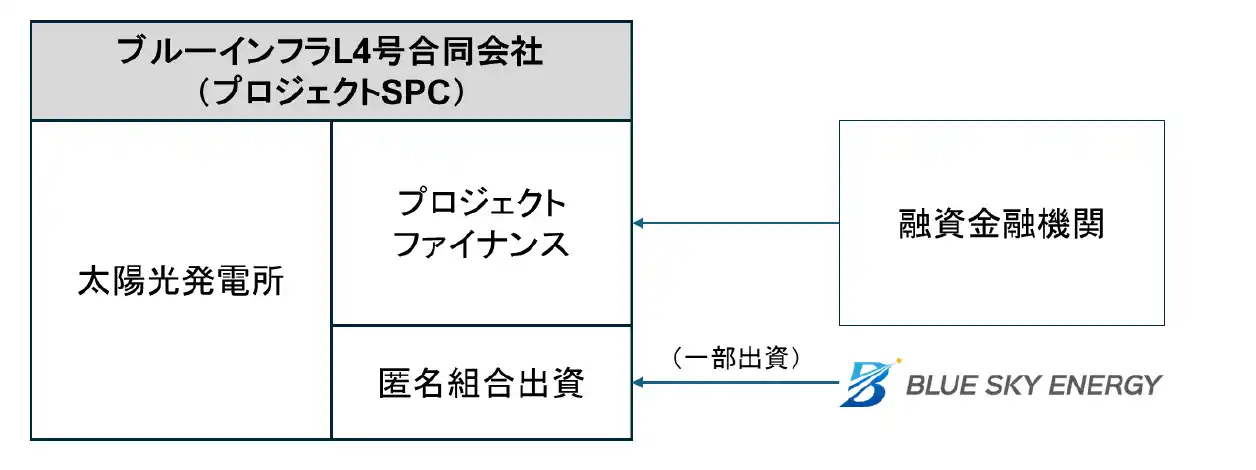 ブルーインフラL4号合同会社
（プロジェクトSPC）

太陽光発電所

プロジェクト
ファイナンス

匿名組合出資

融資金融機関

（一部出資）

BLUE SKY ENERGY